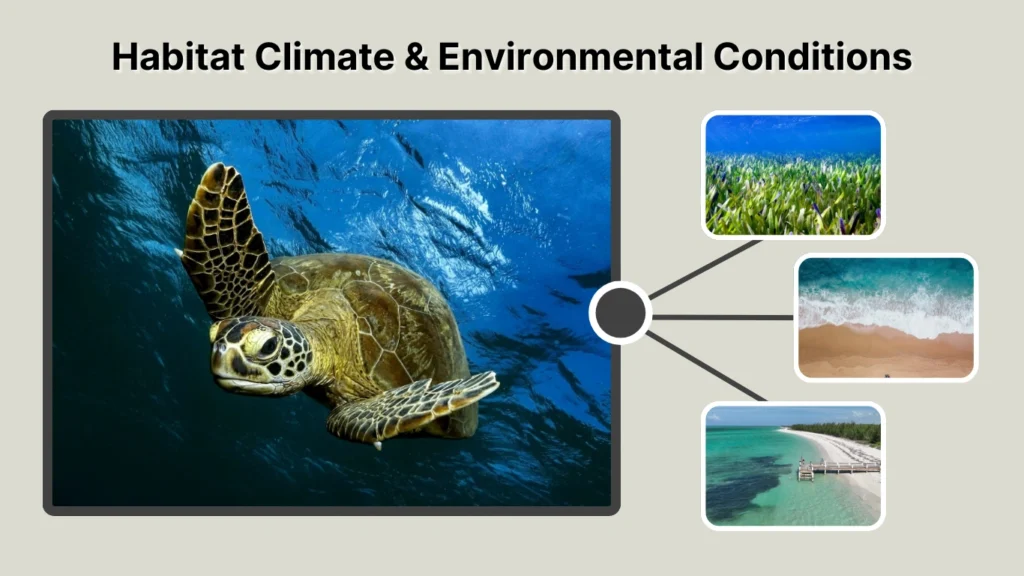 Habitat Climate & Environmental Conditions